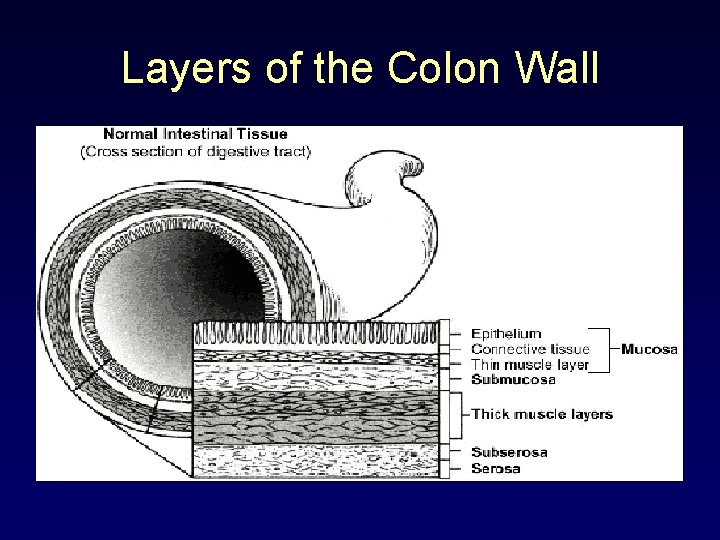 Layers of the Colon Wall

Normal Intestinal Tissue
(Cross section of digestive tract)

Epithelium
Connective tissue
Thin muscle layer
Mucosa
Submucosa
Thick muscle layers
Subserosa
Serosa